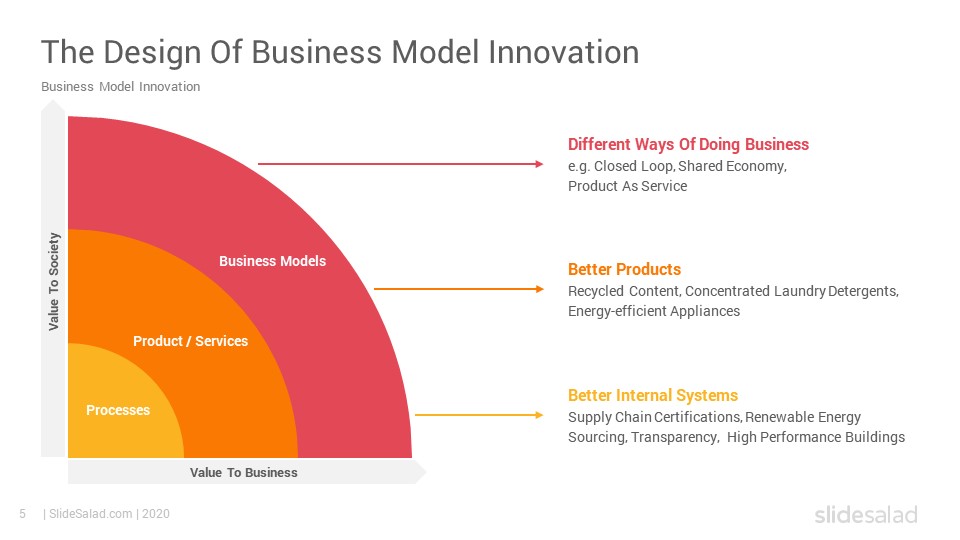 The Design Of Business Model Innovation

Business Model Innovation

Value To Society

Business Models

Product / Services

Processes

Value To Business

Different Ways Of Doing Business
e.g. Closed Loop, Shared Economy, Product As Service

Better Products
Recycled Content, Concentrated Laundry Detergents, Energy-efficient Appliances

Better Internal Systems
Supply Chain Certifications, Renewable Energy Sourcing, Transparency, High Performance Buildings

5 | SlideSalad.com | 2020

slidesalad